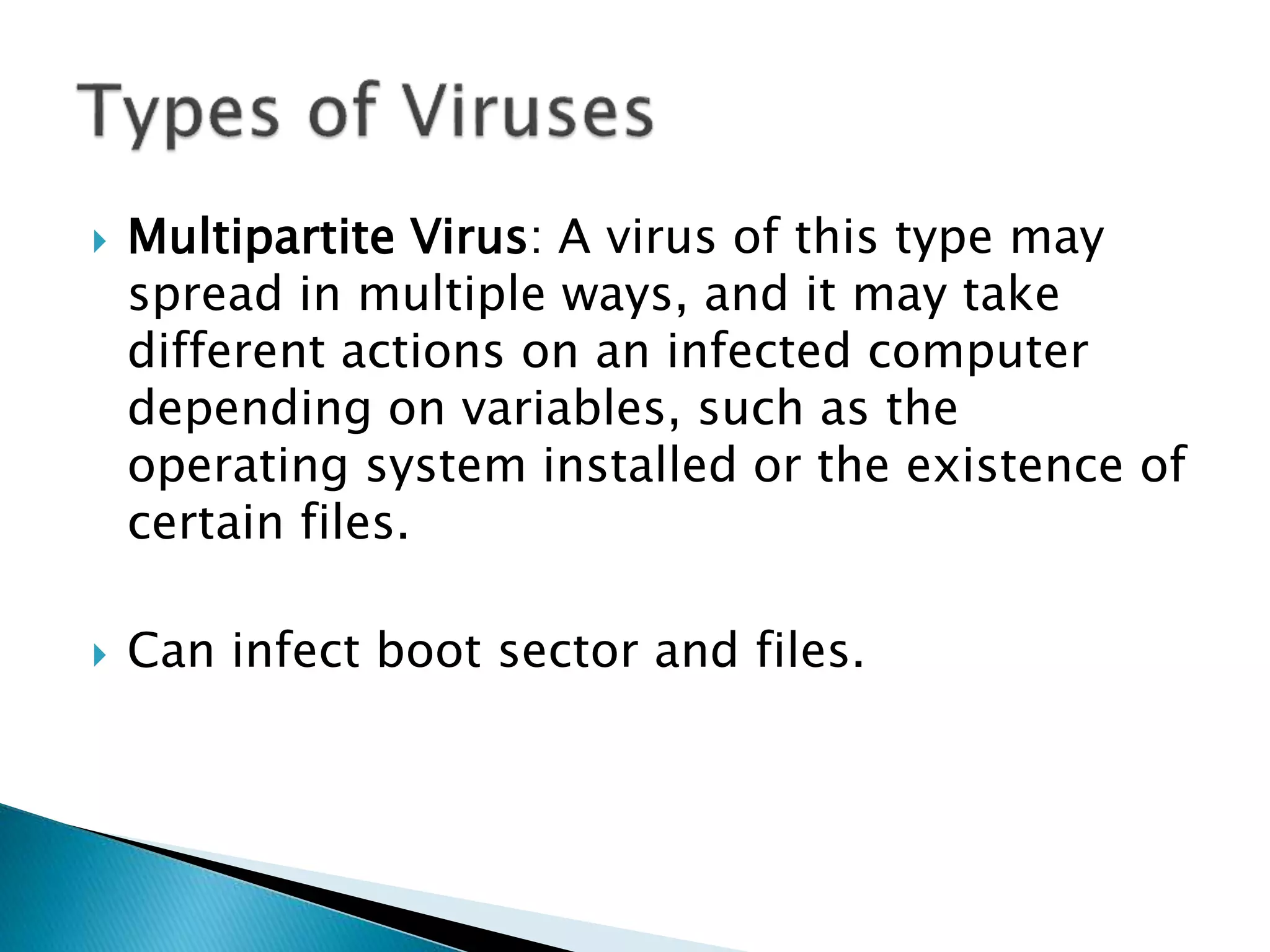 Types of Viruses

Multipartite Virus: A virus of this type may spread in multiple ways, and it may take different actions on an infected computer depending on variables, such as the operating system installed or the existence of certain files.

Can infect boot sector and files.